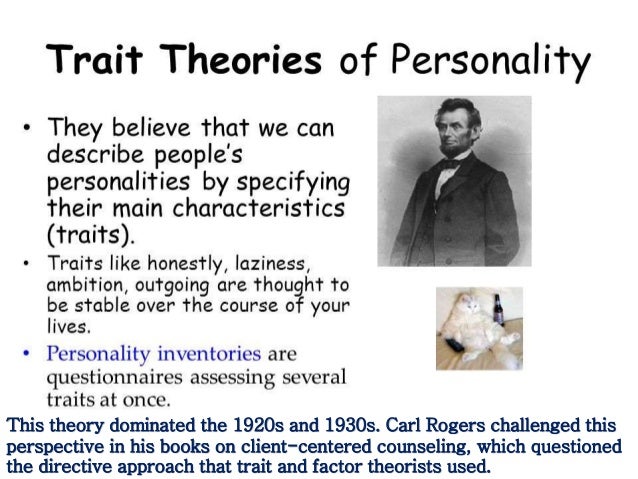 Trait Theories of Personality

• They believe that we can describe people's personalities by specifying their main characteristics (traits).

• Traits like honestly, laziness, ambition, outgoing are thought to be stable over the course of your lives.

• Personality inventories are questionnaires assessing several traits at once.

This theory dominated the 1920s and 1930s. Carl Rogers challenged this perspective in his books on client-centered counseling, which questioned the directive approach that trait and factor theorists used.